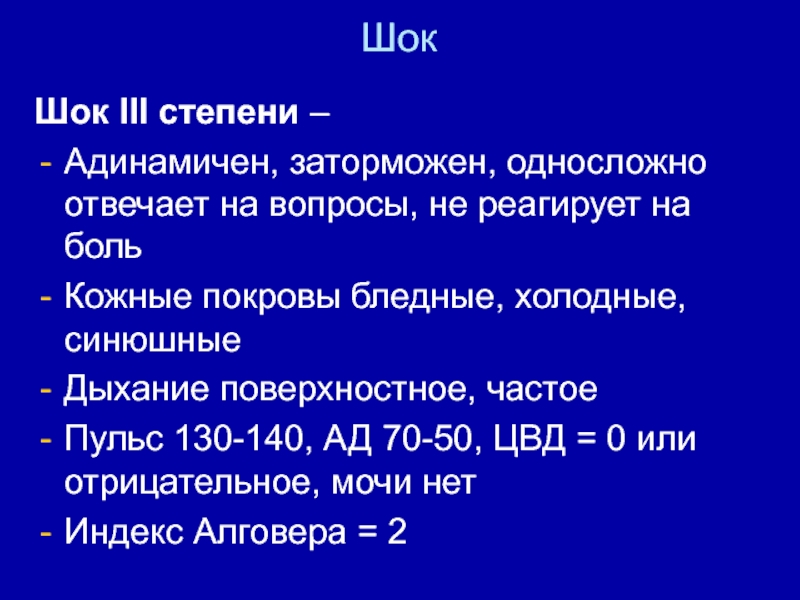 Шок

Шок III степени –

- Адинамичен, заторможен, односложно отвечает на вопросы, не реагирует на боль
- Кожные покровы бледные, холодные, синюшные
- Дыхание поверхностное, частое
- Пульс 130-140, АД 70-50, ЦВД = 0 или отрицательное, мочи нет
- Индекс Алговера = 2